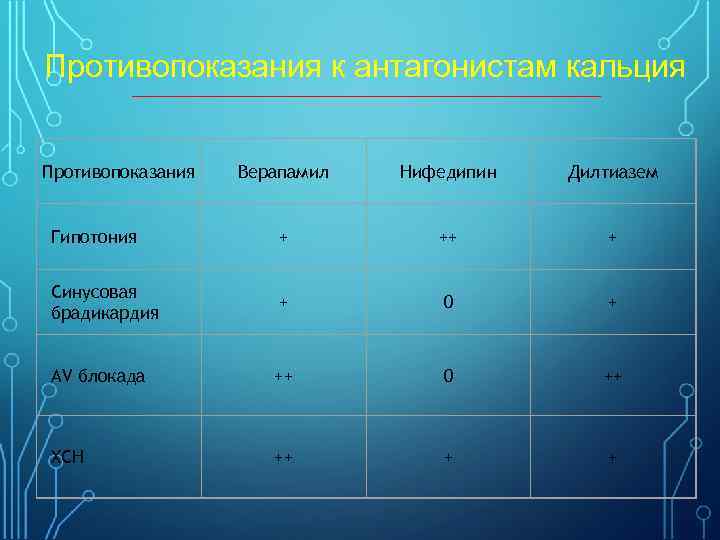 Противопоказания к антагонистам кальция

| Противопоказания | Верапамил | Нифедипин | Дилтиазем |
|---|---|---|---|
| Гипотония | + | ++ | + |
| Синусовая брадикардия | + | 0 | + |
| AV блокада | ++ | 0 | ++ |
| ХСН | ++ | + | + |